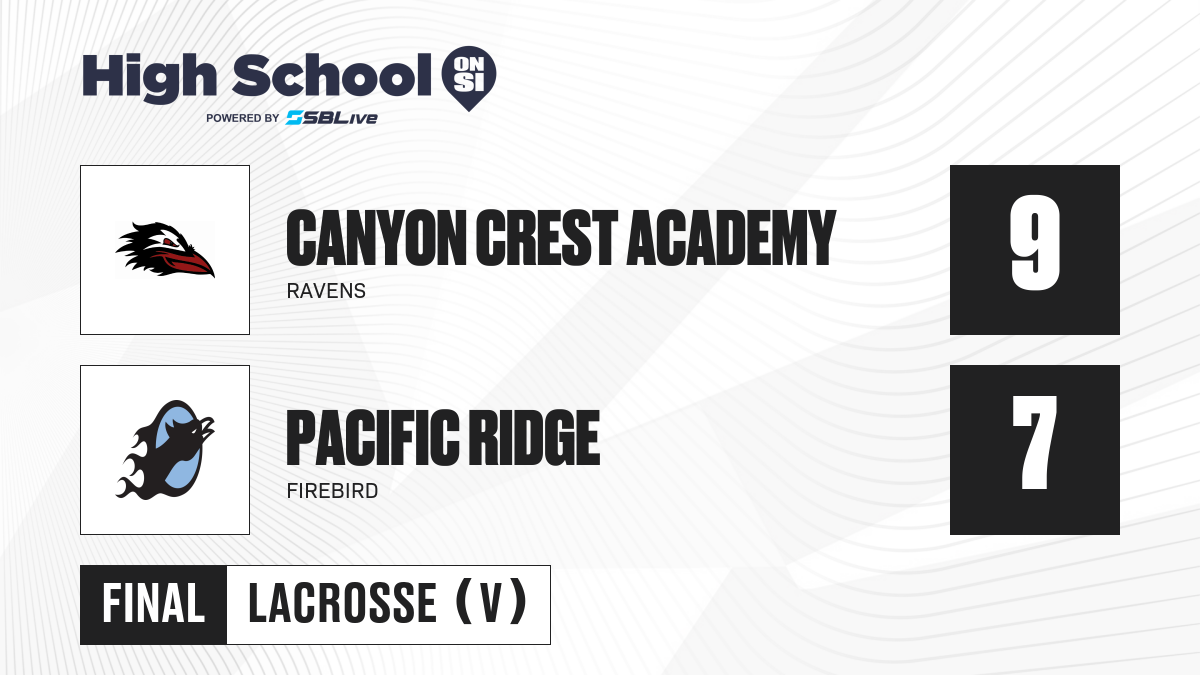 High School ON SI
POWERED BY SBLive

CANYON CREST ACADEMY
RAVENS
9

PACIFIC RIDGE
FIREBIRD
7

FINAL LACROSSE (V)